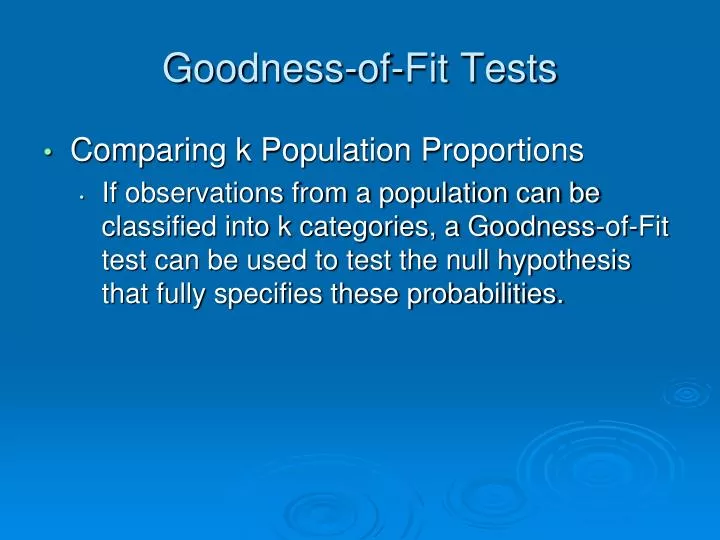 Goodness-of-Fit Tests

• Comparing k Population Proportions
  • If observations from a population can be classified into k categories, a Goodness-of-Fit test can be used to test the null hypothesis that fully specifies these probabilities.